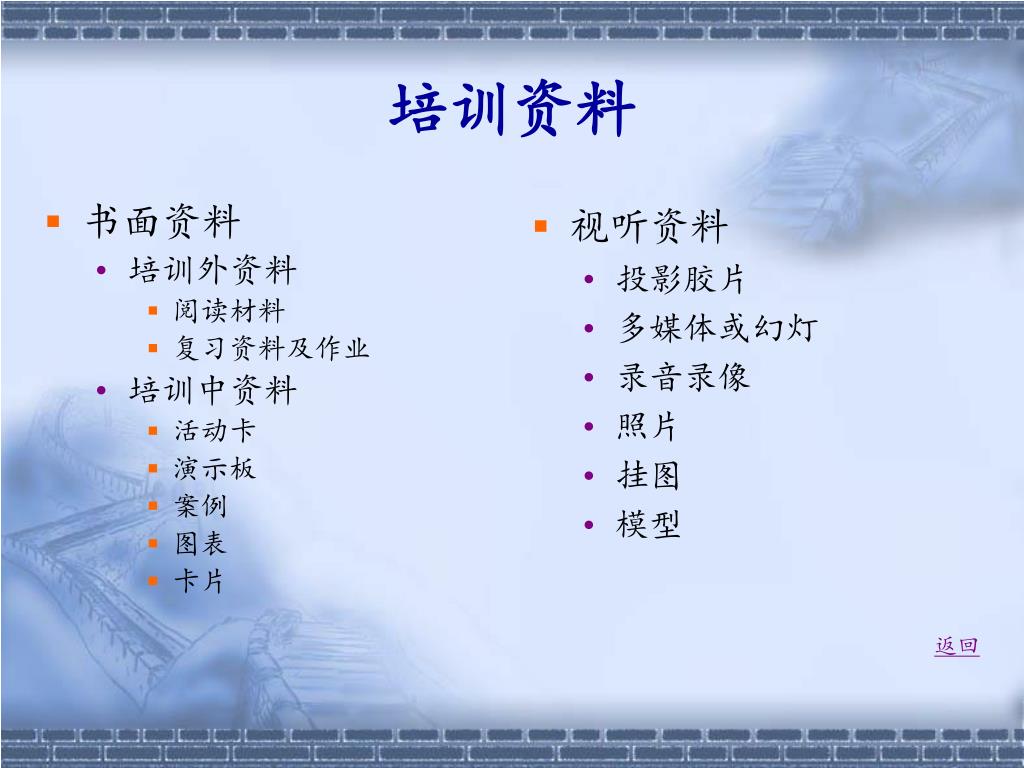 培训资料

书面资料
培训外资料
阅读材料
复习资料及作业
培训中资料
活动卡
演示板
案例
图表
卡片

视听资料
投影胶片
多媒体或幻灯
录音录像
照片
挂图
模型

返回